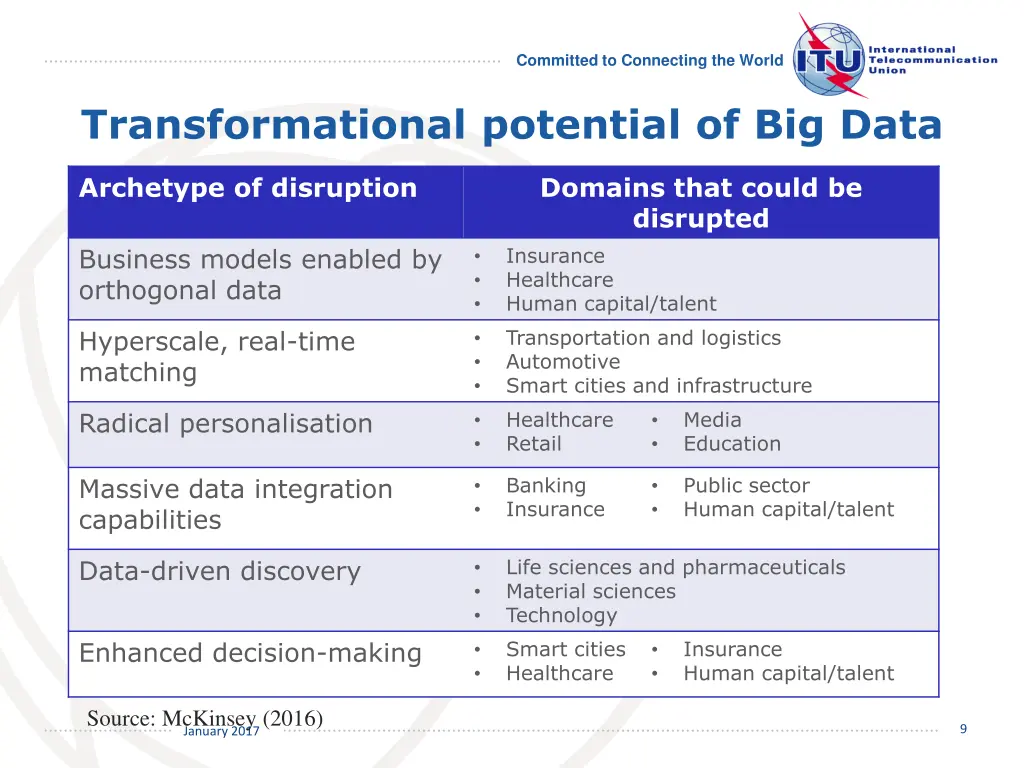 Committed to Connecting the World

ITU International Telecommunication Union

Transformational potential of Big Data

| Archetype of disruption | Domains that could be disrupted |
|---|---|
| Business models enabled by orthogonal data | • Insurance • Healthcare • Human capital/talent |
| Hyperscale, real-time matching | • Transportation and logistics • Automotive • Smart cities and infrastructure |
| Radical personalisation | • Healthcare • Retail • Media • Education |
| Massive data integration capabilities | • Banking • Insurance • Public sector • Human capital/talent |
| Data-driven discovery | • Life sciences and pharmaceuticals • Material sciences • Technology |
| Enhanced decision-making | • Smart cities • Healthcare • Insurance • Human capital/talent |

Source: McKinsey (2016)

January 2017

9